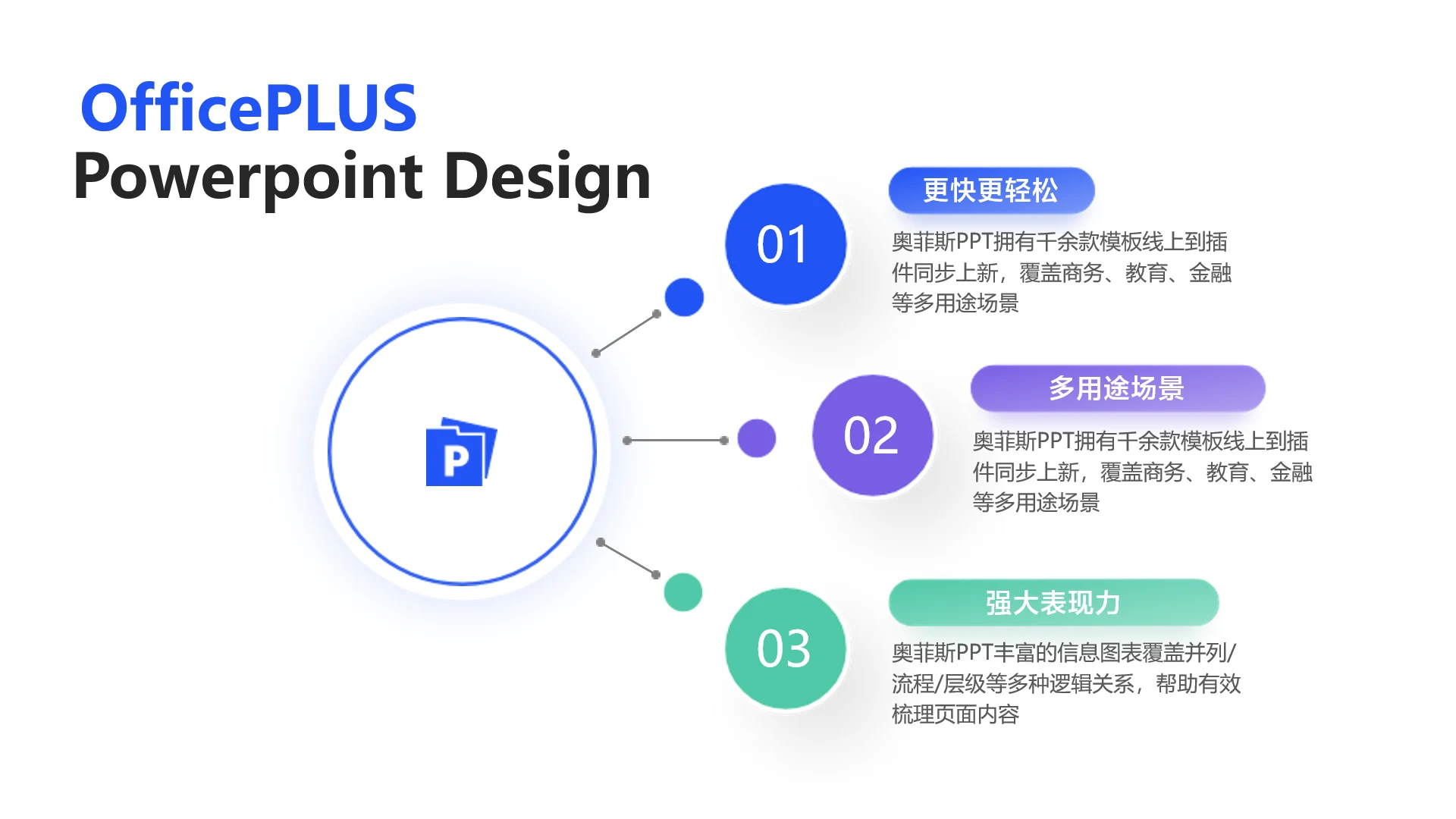 OfficePLUS
Powerpoint Design

P

01

更快更轻松

奥菲斯PPT拥有千余款模板线上到插件同步上新，覆盖商务、教育、金融等多用途场景

02

多用途场景

奥菲斯PPT拥有千余款模板线上到插件同步上新，覆盖商务、教育、金融等多用途场景

03

强大表现力

奥菲斯PPT丰富的信息图表覆盖并列/流程/层级等多种逻辑关系，帮助有效梳理页面内容